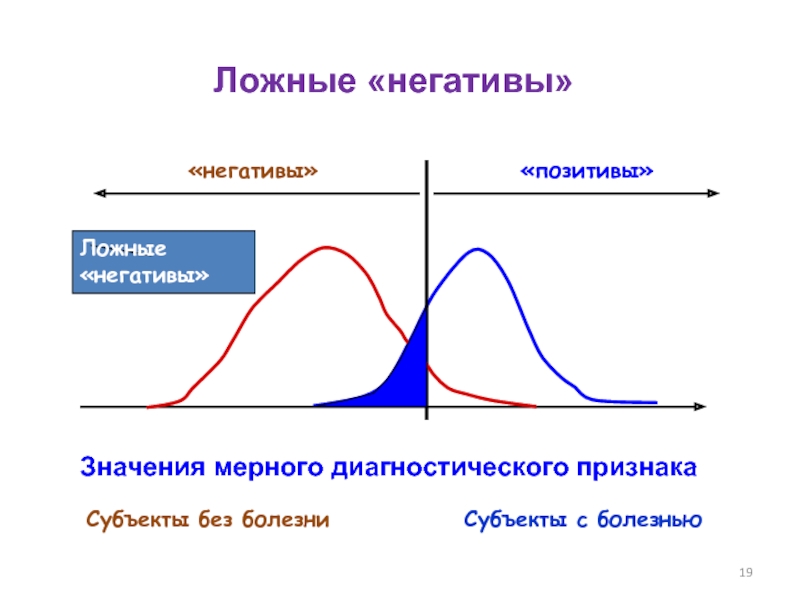 Ложные «негативы»

«негативы»

«позитивы»

Ложные «негативы»

Значения мерного диагностического признака

Субъекты без болезни

Субъекты с болезнью

19